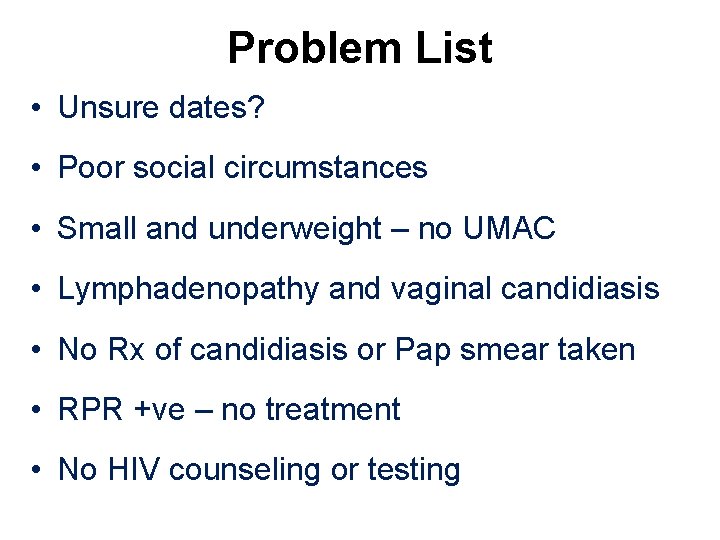 Problem List

• Unsure dates?

• Poor social circumstances

• Small and underweight – no UMAC

• Lymphadenopathy and vaginal candidiasis

• No Rx of candidiasis or Pap smear taken

• RPR +ve – no treatment

• No HIV counseling or testing